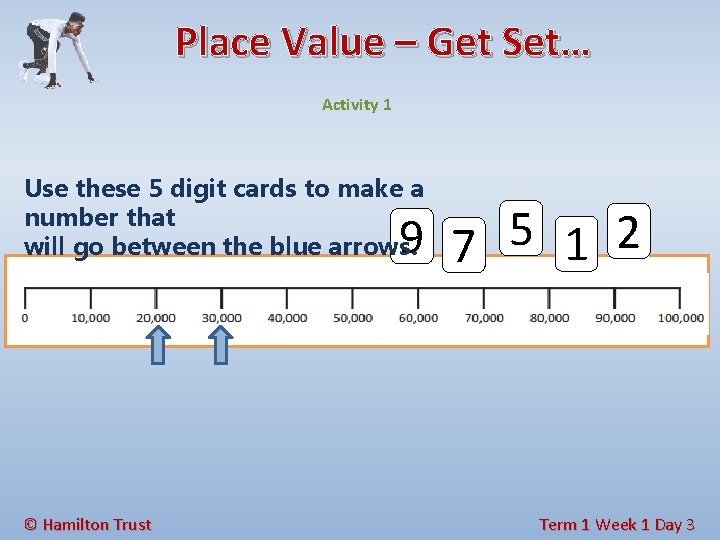 Place Value – Get Set…

Activity 1

Use these 5 digit cards to make a number that will go between the blue arrows.

9 7 5 1 2

0 10,000 20,000 30,000 40,000 50,000 60,000 70,000 80,000 90,000 100,000

© Hamilton Trust

Term 1 Week 1 Day 3